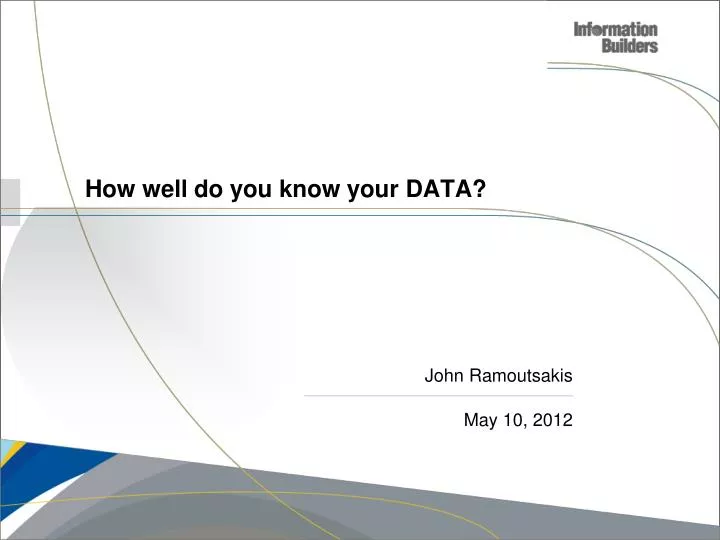 Information Builders

How well do you know your DATA?

John Ramoutsakis

May 10, 2012